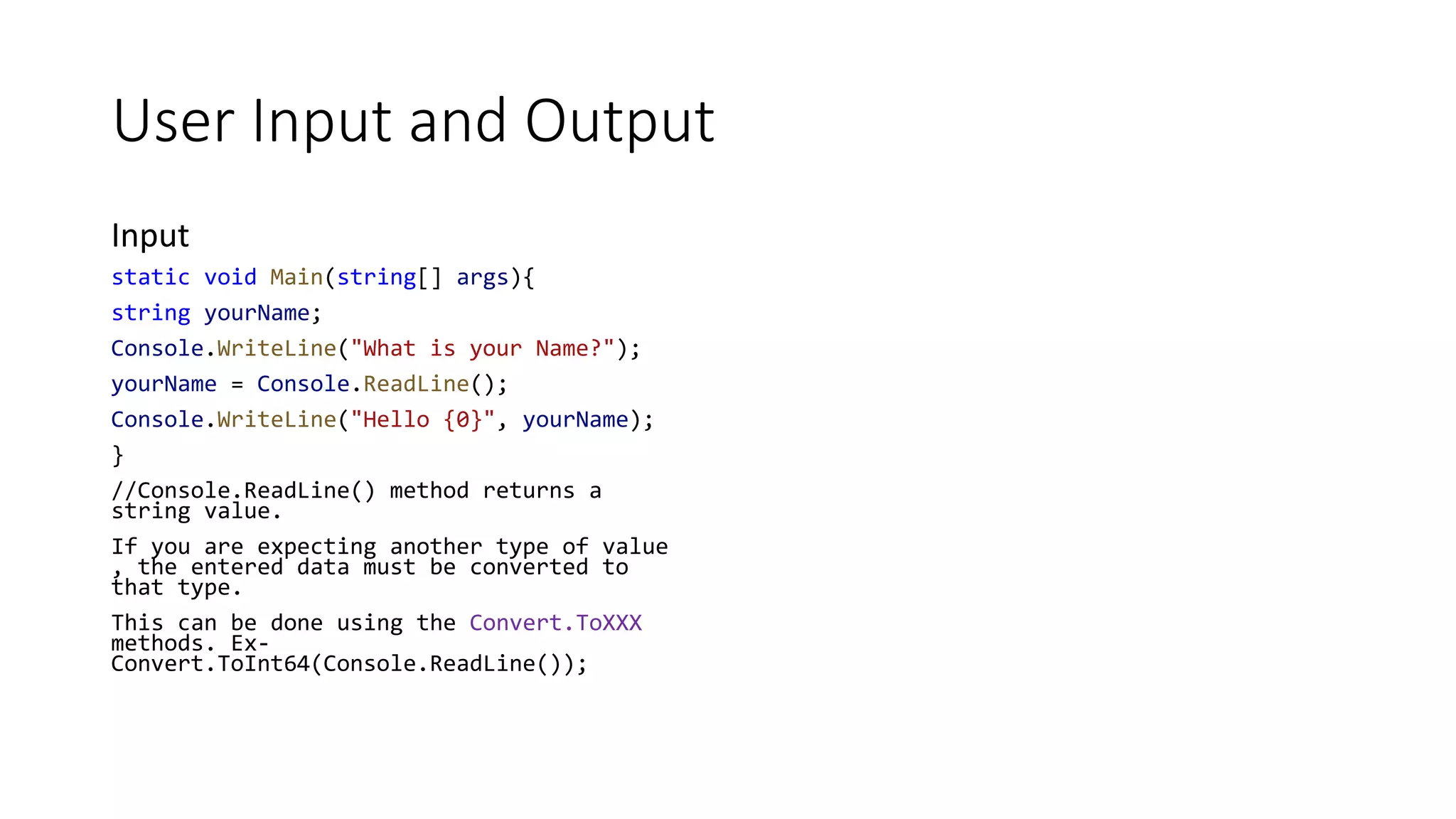 User Input and Output

Input

static void Main(string[] args){
string yourName;
Console.WriteLine("What is your Name?");
yourName = Console.ReadLine();
Console.WriteLine("Hello {0}", yourName);
}

//Console.ReadLine() method returns a string value.

If you are expecting another type of value , the entered data must be converted to that type.

This can be done using the Convert.ToXXX methods. Ex- Convert.ToInt64(Console.ReadLine());